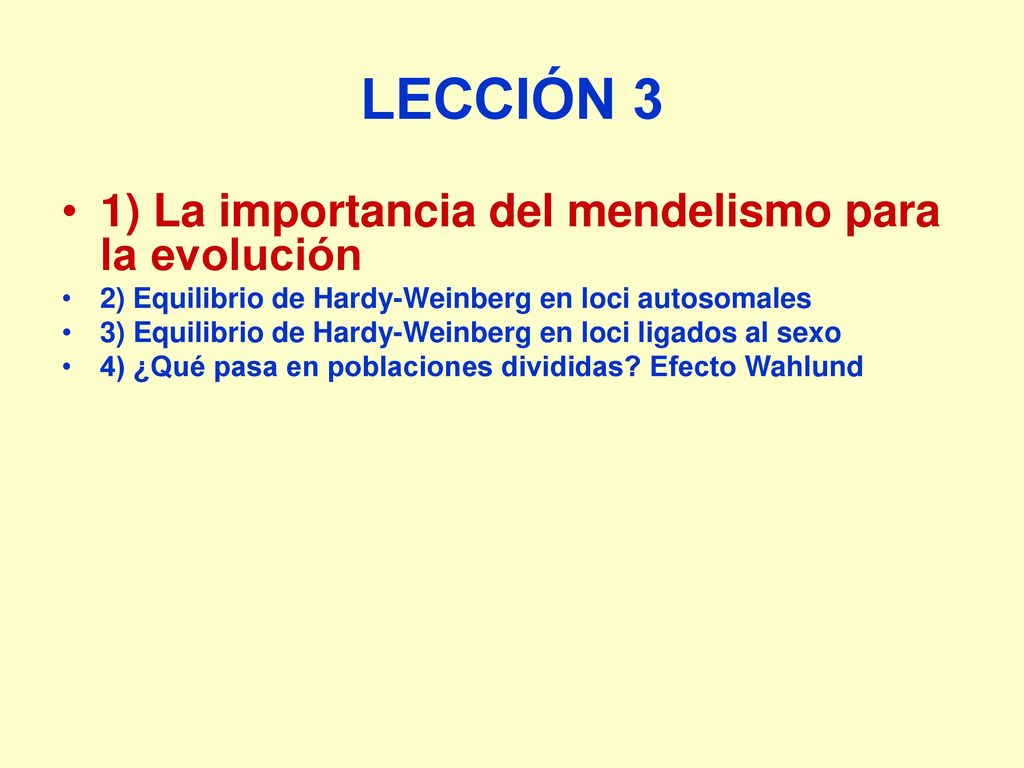 LECCIÓN 3

• 1) La importancia del mendelismo para la evolución
• 2) Equilibrio de Hardy-Weinberg en loci autosomales
• 3) Equilibrio de Hardy-Weinberg en loci ligados al sexo
• 4) ¿Qué pasa en poblaciones divididas? Efecto Wahlund